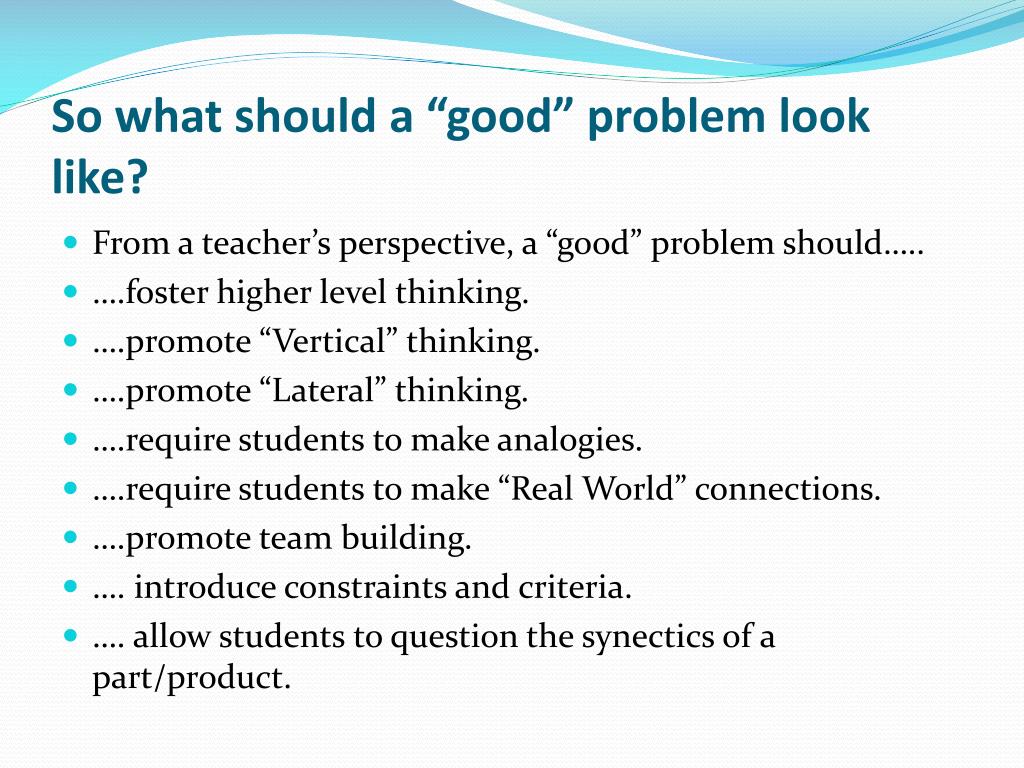 So what should a “good” problem look like?

- From a teacher’s perspective, a “good” problem should…..
- ….foster higher level thinking.
- ….promote “Vertical” thinking.
- ….promote “Lateral” thinking.
- ….require students to make analogies.
- ….require students to make “Real World” connections.
- ….promote team building.
- …. introduce constraints and criteria.
- …. allow students to question the synectics of a part/product.